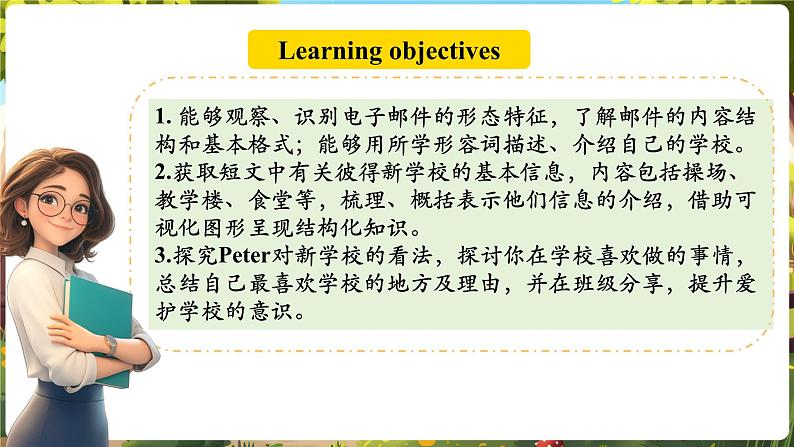 Learning objectives

1. 能够观察、识别电子邮件的形态特征，了解邮件的内容结构和基本格式；能够用所学形容词描述、介绍自己的学校。
2.获取短文中有关彼得新学校的基本信息，内容包括操场、教学楼、食堂等，梳理、概括表示他们信息的介绍，借助可视化图形呈现结构化知识。
3.探究Peter对新学校的看法，探讨你在学校喜欢做的事情，总结自己最喜欢学校的地方及理由，并在班级分享，提升爱护学校的意识。